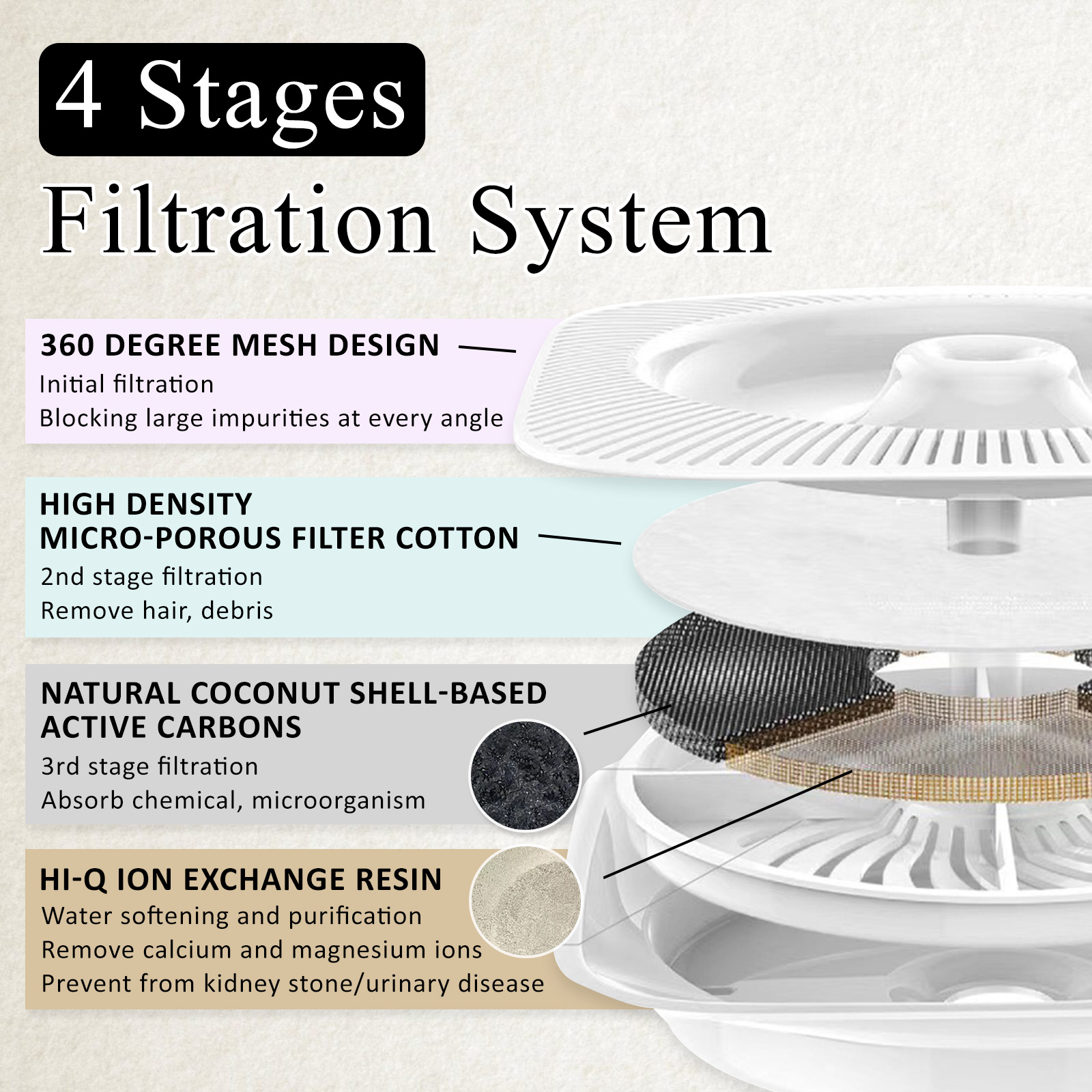 4 Stages
Filtration System

360 DEGREE MESH DESIGN
Initial filtration
Blocking large impurities at every angle

HIGH DENSITY
MICRO-POROUS FILTER COTTON
2nd stage filtration
Remove hair, debris

NATURAL COCONUT SHELL-BASED ACTIVE CARBONS
3rd stage filtration
Absorb chemical, microorganism

HI-Q ION EXCHANGE RESIN
Water softening and purification
Remove calcium and magnesium ions
Prevent from kidney stone/urinary disease